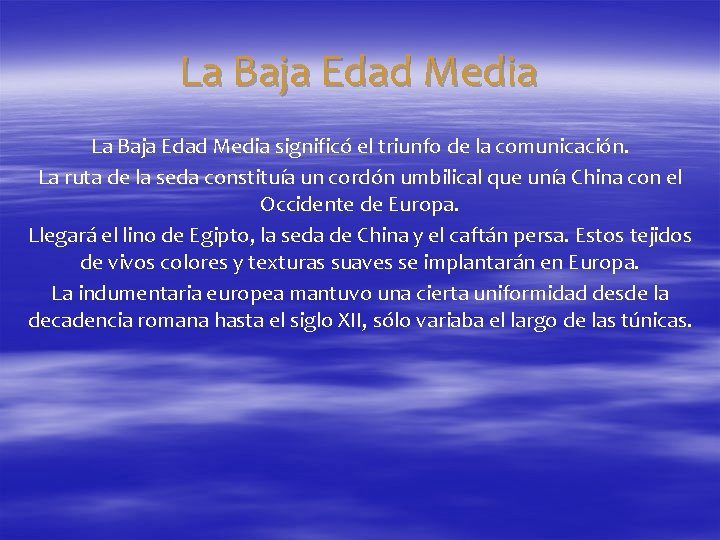 La Baja Edad Media

La Baja Edad Media significó el triunfo de la comunicación.

La ruta de la seda constituía un cordón umbilical que unía China con el Occidente de Europa.

Llegará el lino de Egipto, la seda de China y el caftán persa. Estos tejidos de vivos colores y texturas suaves se implantarán en Europa.

La indumentaria europea mantuvo una cierta uniformidad desde la decadencia romana hasta el siglo XII, sólo variaba el largo de las túnicas.